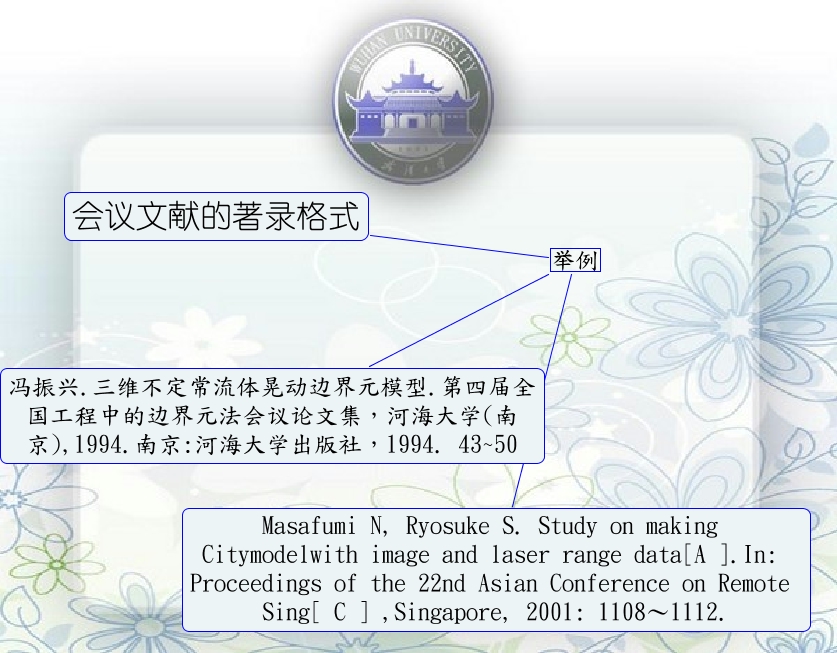 WUHAN UNIVERSITY

会议文献的著录格式

举例

冯振兴.三维不定常流体晃动边界元模型.第四届全国工程中的边界元法会议论文集，河海大学(南京),1994.南京:河海大学出版社，1994. 43~50

Masafumi N, Ryosuke S. Study on making Citymodelwith image and laser range data[A ].In: Proceedings of the 22nd Asian Conference on Remote Sing[ C ] ,Singapore, 2001: 1108～1112.